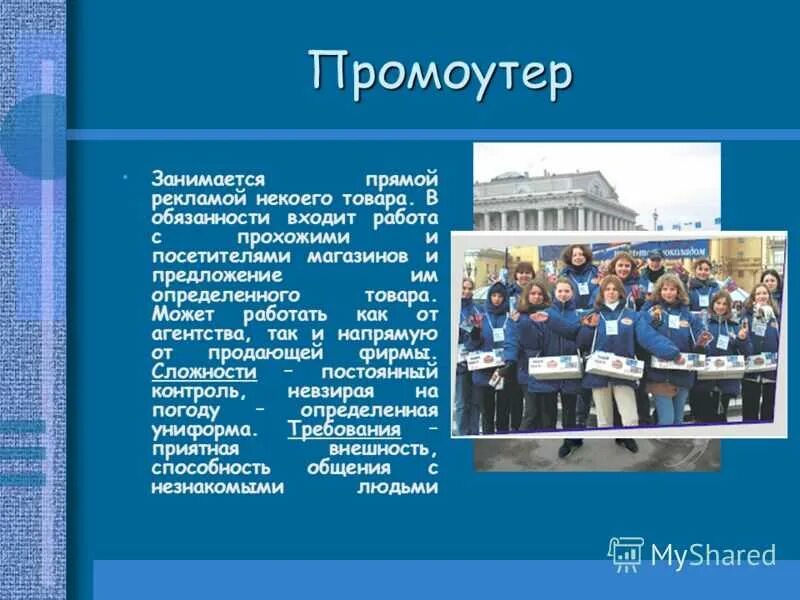 Промоутер

• Занимается прямой рекламой некоего товара. В обязанности входит работа с прохожими и посетителями магазинов и предложение им определенного товара. Может работать как от агентства, так и напрямую от продающей фирмы. Сложности – постоянный контроль, невзирая на погоду – определенная униформа. Требования – приятная внешность, способность общения с незнакомыми людьми

MyShared